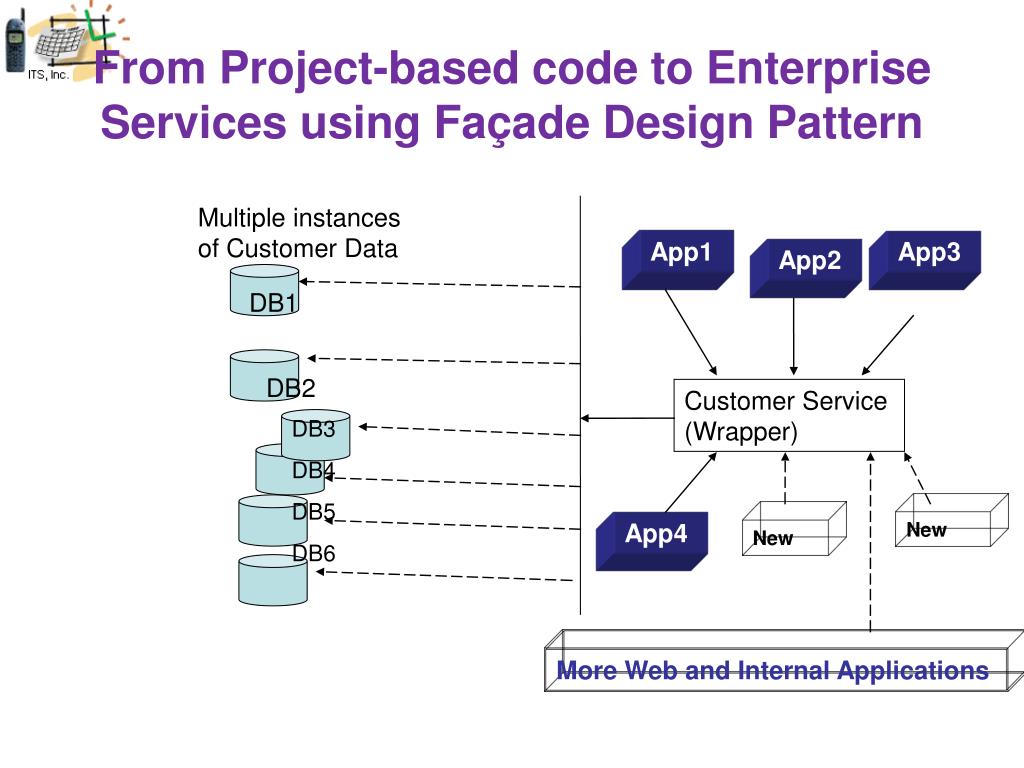 ITS, Inc.

From Project-based code to Enterprise Services using Façade Design Pattern

Multiple instances of Customer Data

DB1

DB2

DB3

DB4

DB5

DB6

App1

App2

App3

Customer Service (Wrapper)

App4

New

New

More Web and Internal Applications